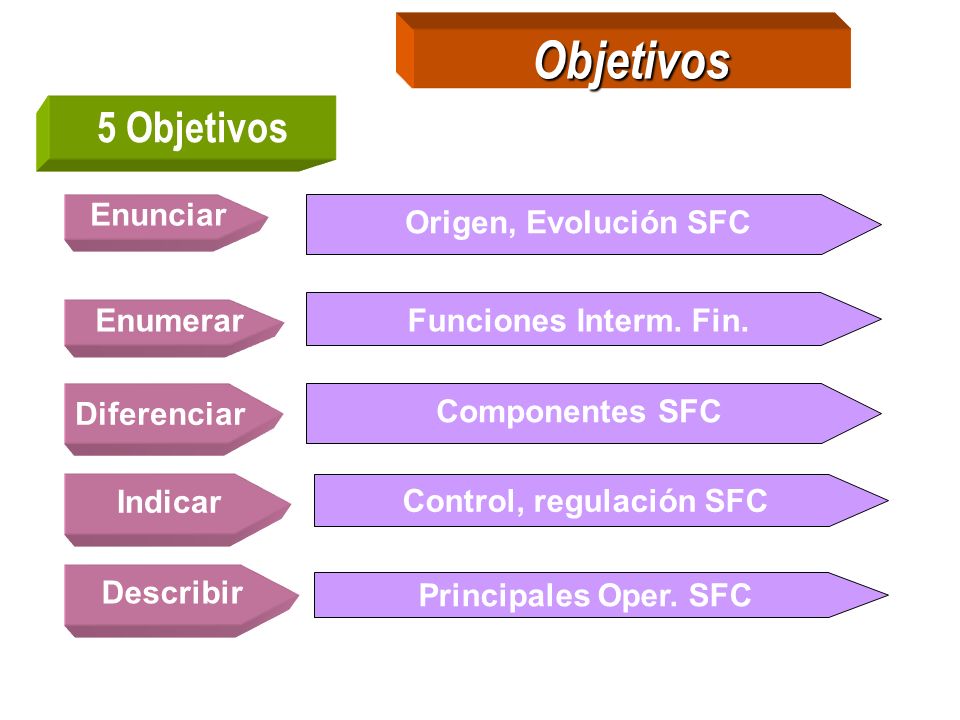 Objetivos

5 Objetivos

Enunciar
Origen, Evolución SFC

Enumerar
Funciones Interm. Fin.

Diferenciar
Componentes SFC

Indicar
Control, regulación SFC

Describir
Principales Oper. SFC